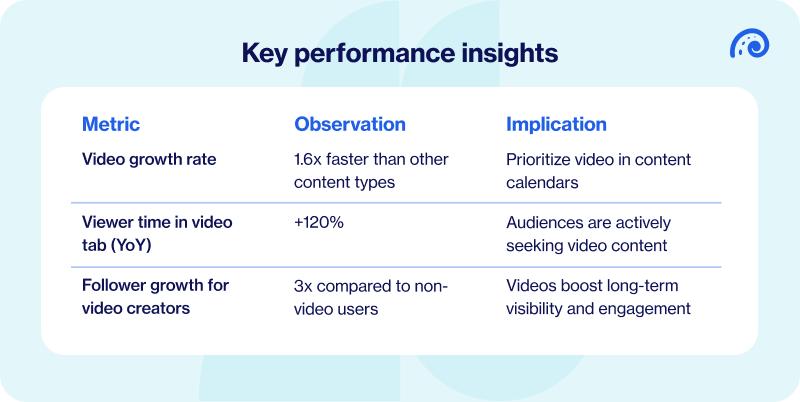 Key performance insights

| Metric | Observation | Implication |
|---|---|---|
| Video growth rate | 1.6x faster than other content types | Prioritize video in content calendars |
| Viewer time in video tab (YoY) | +120% | Audiences are actively seeking video content |
| Follower growth for video creators | 3x compared to non-video users | Videos boost long-term visibility and engagement |